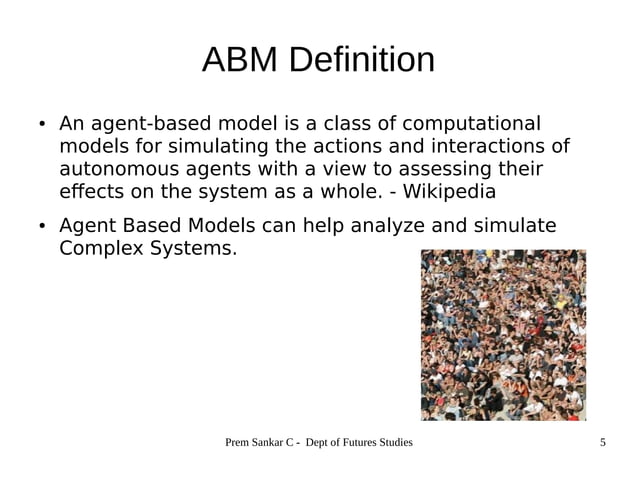 ABM Definition

• An agent-based model is a class of computational models for simulating the actions and interactions of autonomous agents with a view to assessing their effects on the system as a whole. - Wikipedia

• Agent Based Models can help analyze and simulate Complex Systems.

Prem Sankar C - Dept of Futures Studies

5